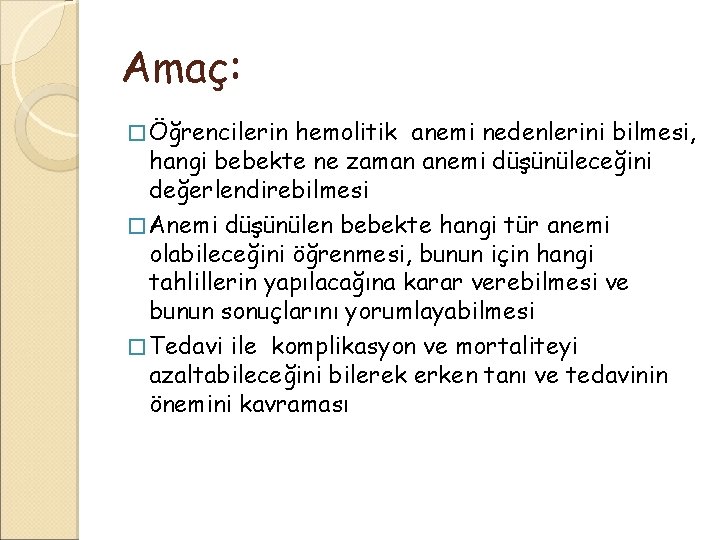 Amaç:

□ Öğrencilerin hemolitik anemi nedenlerini bilmesi, hangi bebekte ne zaman anemi düşünüleceğini değerlendirebilmesi

□ Anemi düşünülen bebekte hangi tür anemi olabileceğini öğrenmesi, bunun için hangi tahlillerin yapılacağına karar verebilmesi ve bunun sonuçlarını yorumlayabilmesi

□ Tedavi ile komplikasyon ve mortaliteyi azaltabileceğini bilerek erken tanı ve tedavinin önemini kavraması